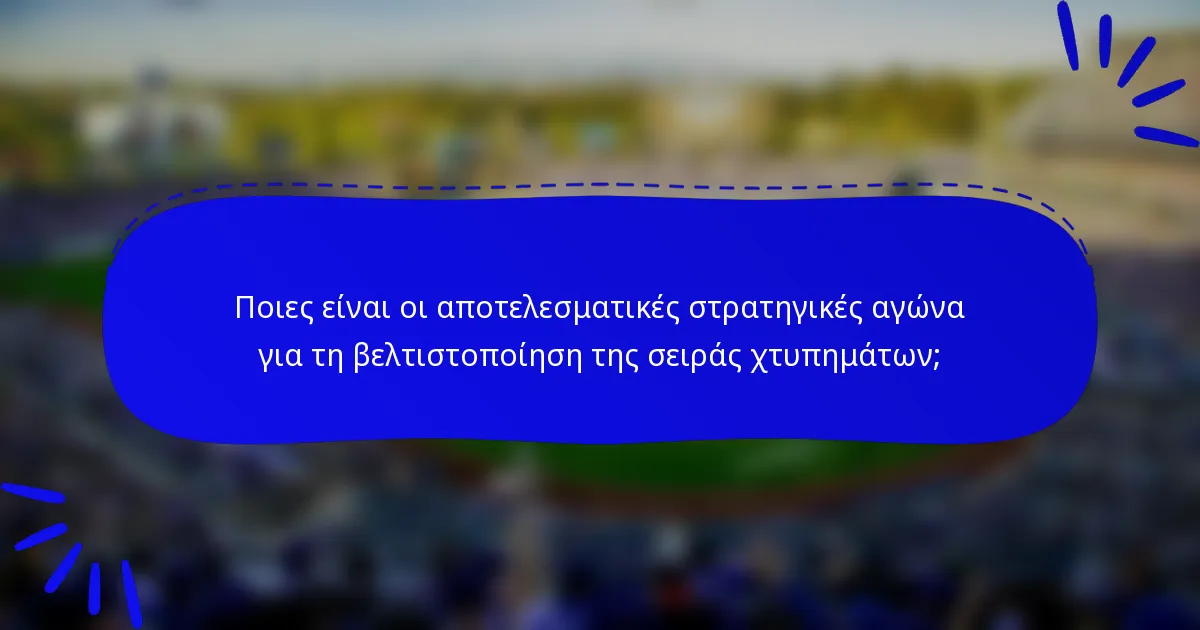 Ποιες είναι οι αποτελεσματικές στρατηγικές αγώνα για τη βελτιστοποίηση της σειράς χτυπημάτων;